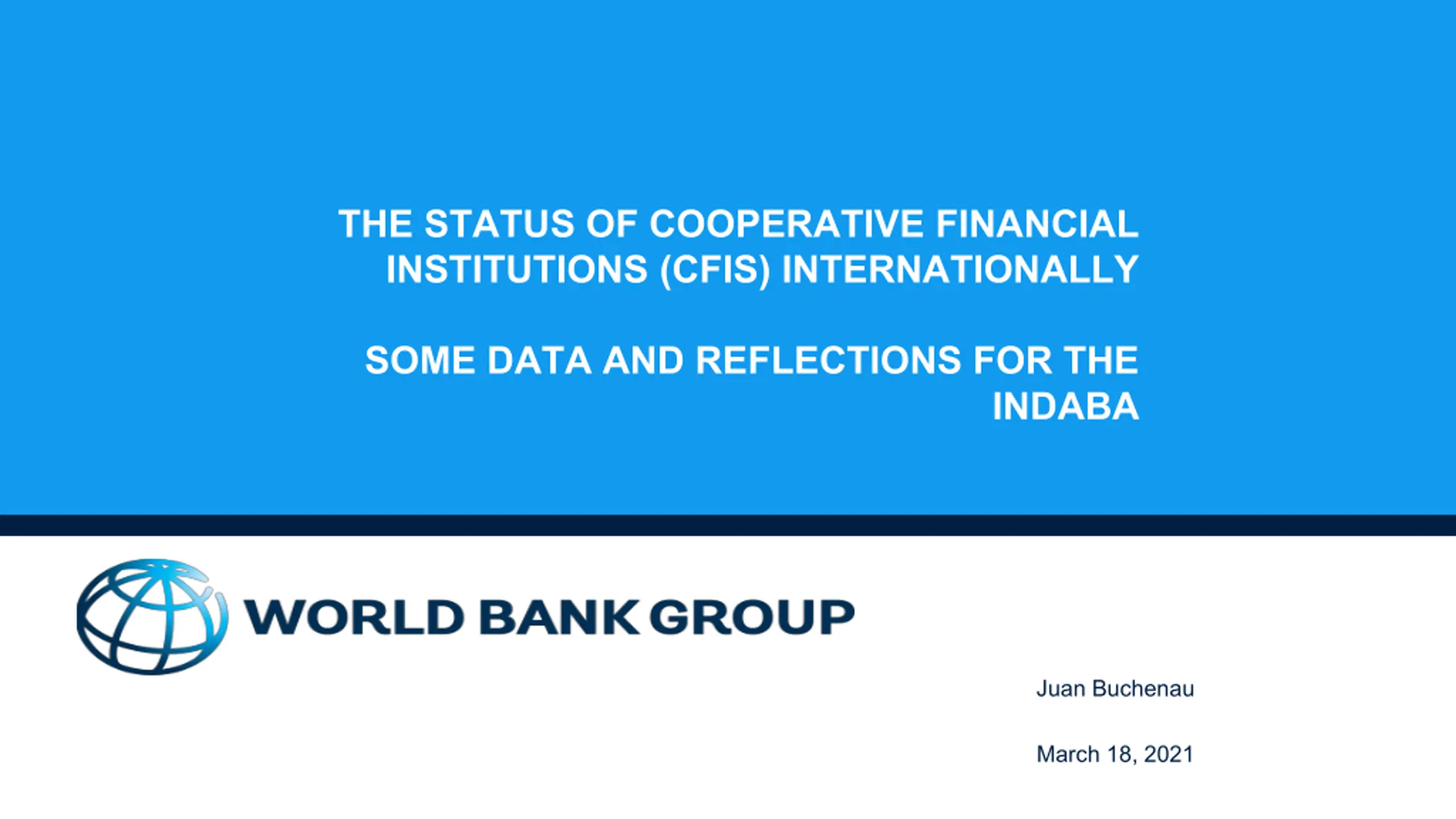 THE STATUS OF COOPERATIVE FINANCIAL INSTITUTIONS (CFIS) INTERNATIONALLY

SOME DATA AND REFLECTIONS FOR THE INDABA

WORLD BANK GROUP

Juan Buchenau

March 18, 2021